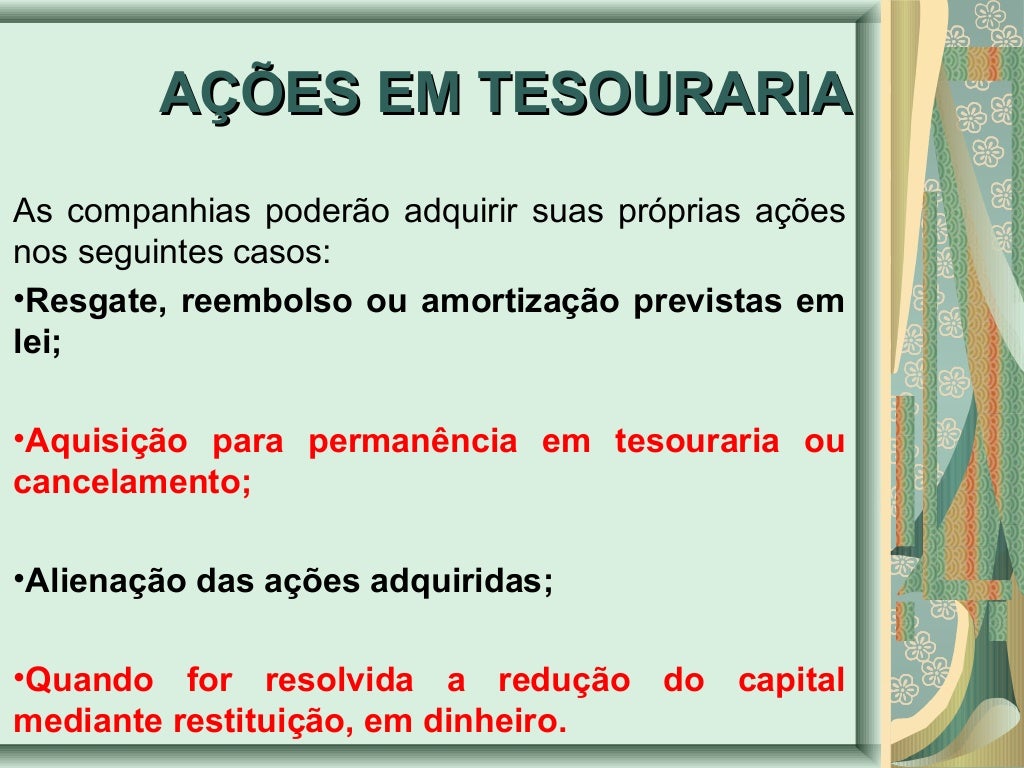 AÇÕES EM TESOURARIA

As companhias poderão adquirir suas próprias ações nos seguintes casos:

•Resgate, reembolso ou amortização previstas em lei;

•Aquisição para permanência em tesouraria ou cancelamento;

•Alienação das ações adquiridas;

•Quando for resolvida a redução do capital mediante restituição, em dinheiro.